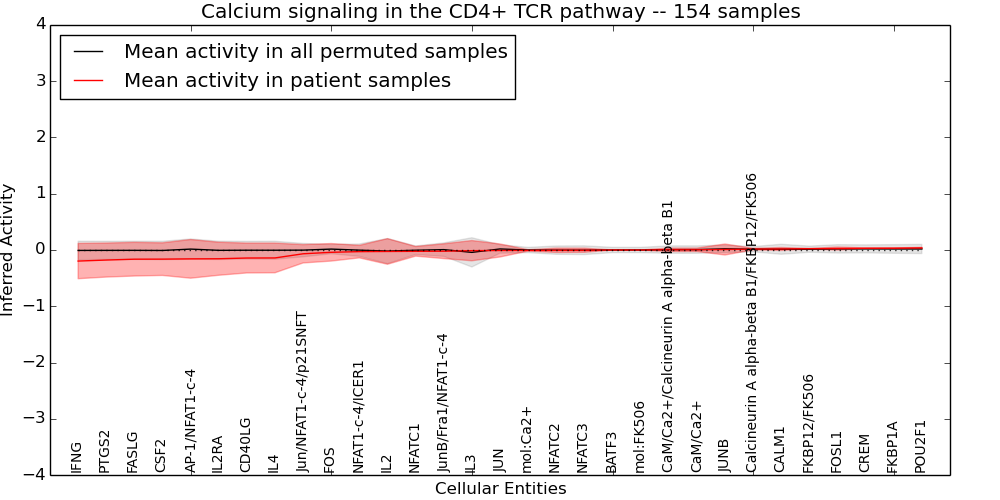 Calcium signaling in the CD4+ TCR pathway -- 154 samples

Mean activity in all permuted samples
Mean activity in patient samples

Inferred Activity

4
3
2
1
0
−1
−2
−3
−4

IFNG
PTGS2
FASLG
CSF2
AP-1/NFAT1-c-4
IL2RA
CD40LG
IL4
Jun/NFAT1-c-4/p21SNFT
FOS
NFAT1-c-4/ICER1
IL2
NFATC1
JunB/Fra1/NFAT1-c-4
IL3
JUN
mol:Ca2+
NFATC2
NFATC3
BATF3
mol:FK506
CaM/Ca2+/Calcineurin A alpha-beta B1
CaM/Ca2+
JUNB
Calcineurin A alpha-beta B1/FKBP12/FK506
CALM1
FKBP12/FK506
FOSL1
CREM
FKBP1A
POU2F1

Cellular Entities